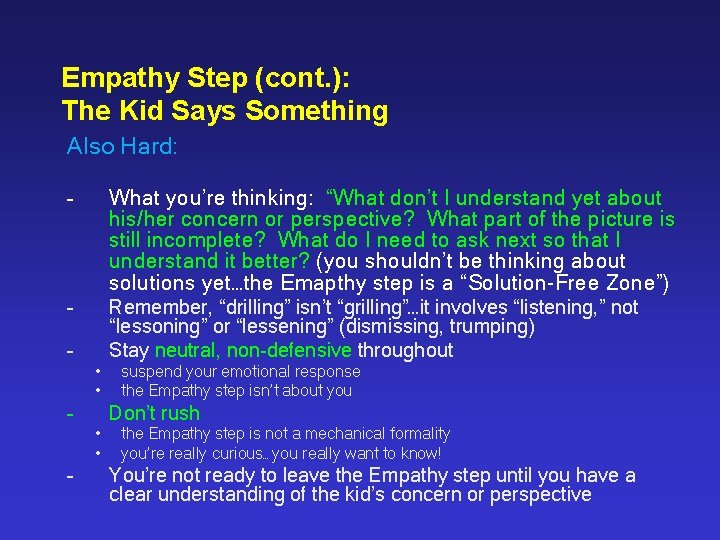 Empathy Step (cont.):
The Kid Says Something

Also Hard:

- What you're thinking: "What don't I understand yet about his/her concern or perspective? What part of the picture is still incomplete? What do I need to ask next so that I understand it better? (you shouldn't be thinking about solutions yet…the Emapthy step is a "Solution-Free Zone")
- Remember, "drilling" isn't "grilling"…it involves "listening," not "lessoning" or "lessening" (dismissing, trumping)
- Stay neutral, non-defensive throughout
  • suspend your emotional response
  • the Empathy step isn't about you
- Don't rush
  • the Empathy step is not a mechanical formality
  • you're really curious…you really want to know!
- You're not ready to leave the Empathy step until you have a clear understanding of the kid's concern or perspective